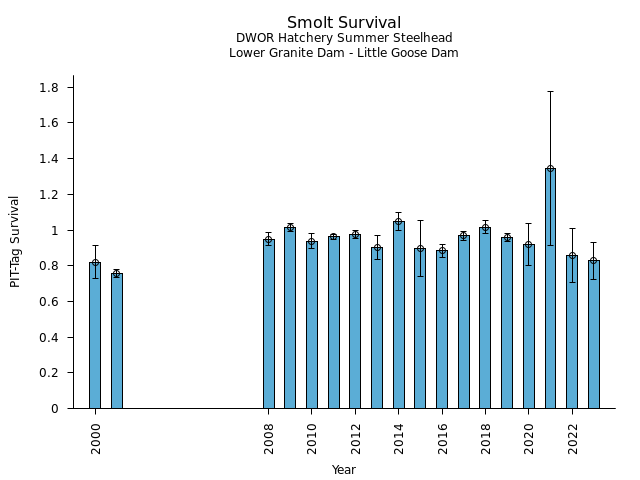 Smolt Survival
DWOR Hatchery Summer Steelhead
Lower Granite Dam - Little Goose Dam

PIT-Tag Survival

1.8
1.6
1.4
1.2
1
0.8
0.6
0.4
0.2
0

2000
2008
2010
2012
2014
2016
2018
2020
2022

Year